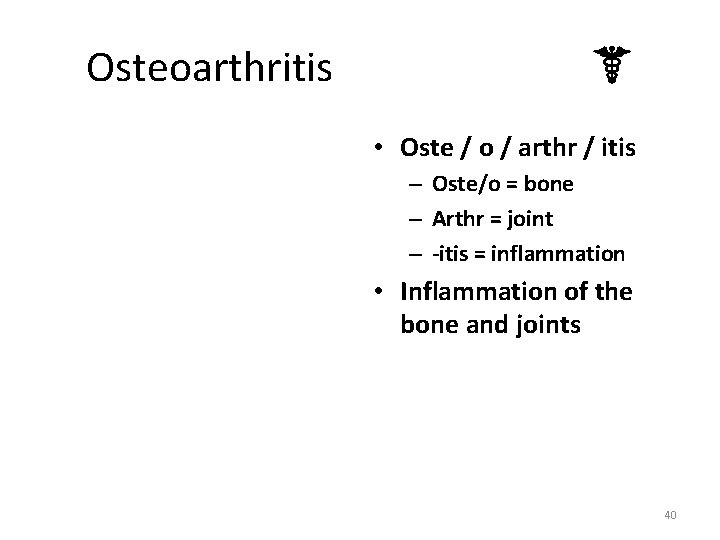 Osteoarthritis

• Oste / o / arthr / itis
– Oste/o = bone
– Arthr = joint
– -itis = inflammation
• Inflammation of the bone and joints

40